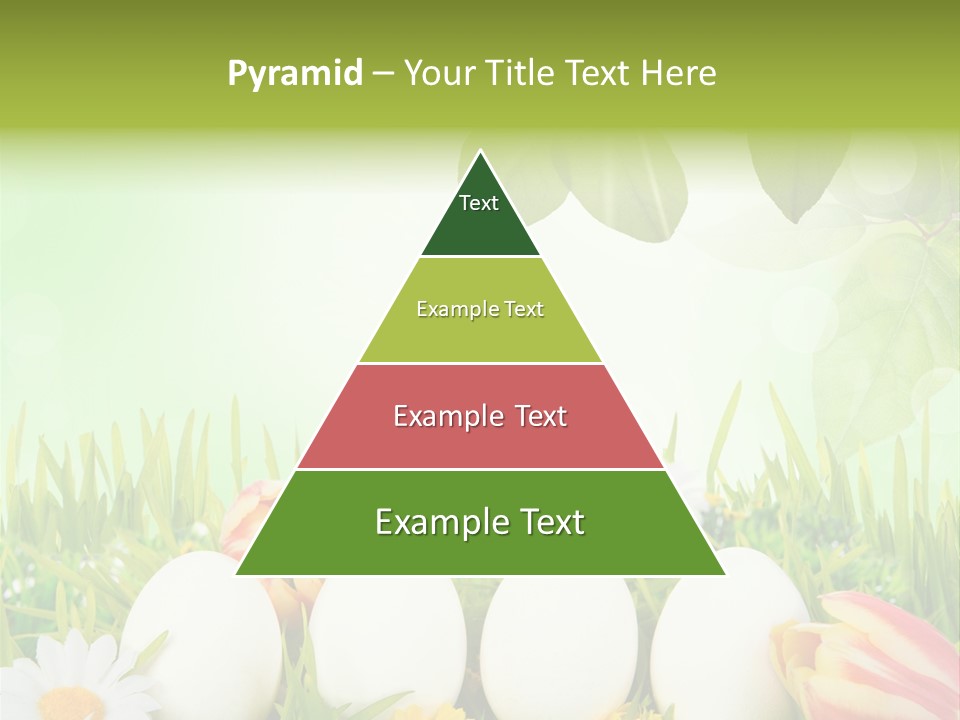 Pyramid – Your Title Text Here

Text

Example Text

Example Text

Example Text